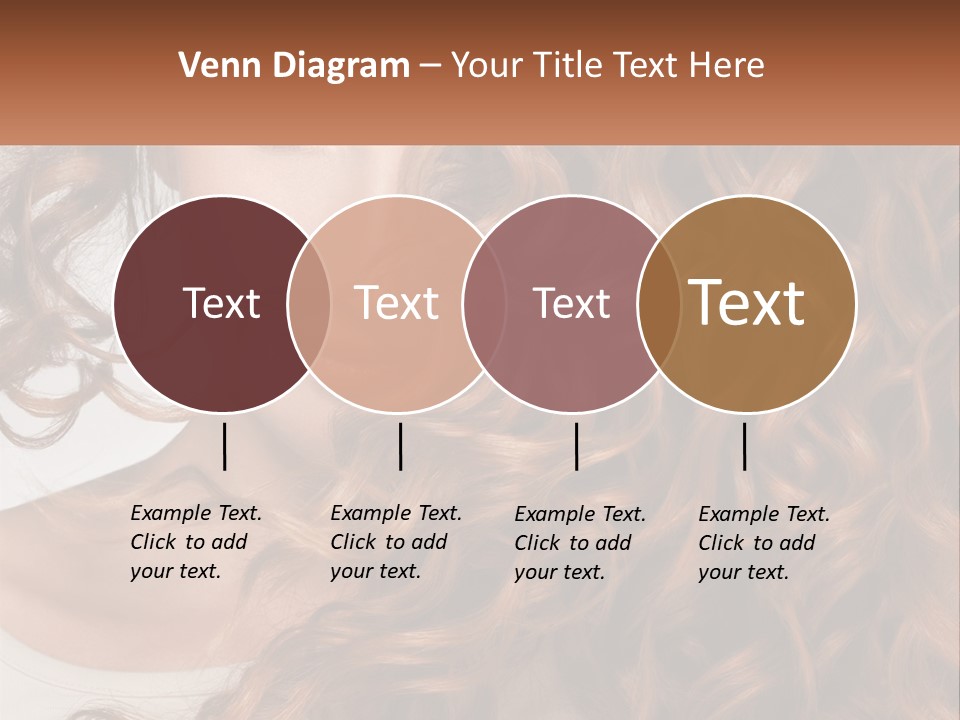 Venn Diagram – Your Title Text Here

Text

Text

Text

Text

Example Text. Click to add your text.

Example Text. Click to add your text.

Example Text. Click to add your text.

Example Text. Click to add your text.